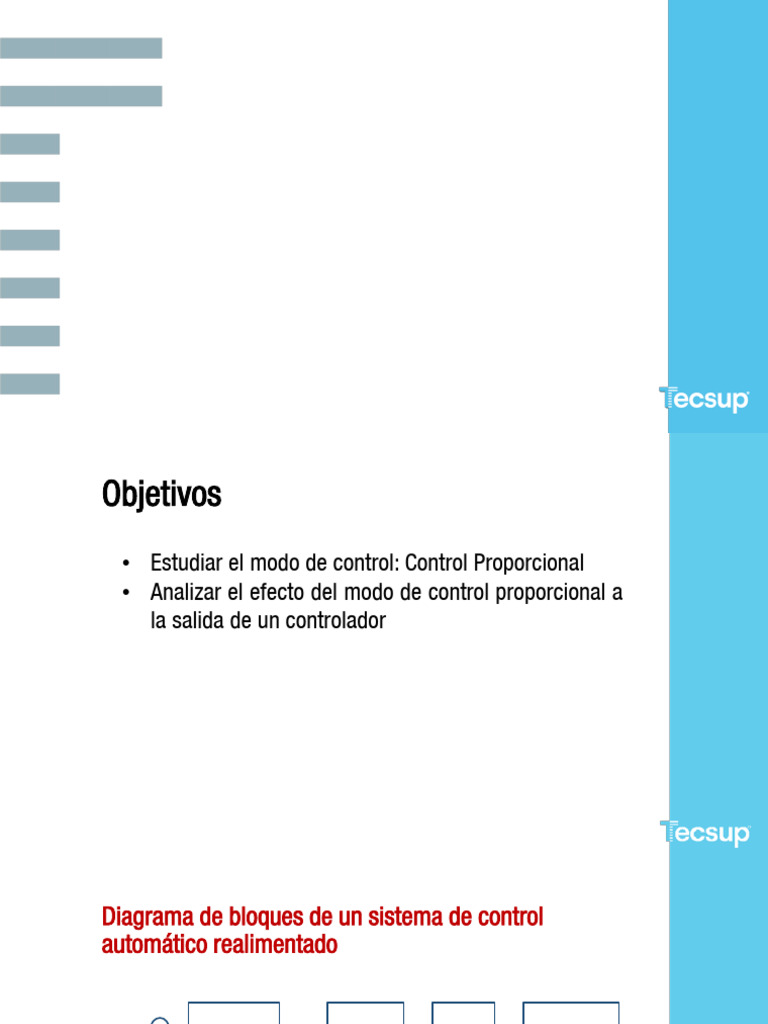 Tecsup

Objetivos

• Estudiar el modo de control: Control Proporcional
• Analizar el efecto del modo de control proporcional a la salida de un controlador

Tecsup

Diagrama de bloques de un sistema de control automático realimentado